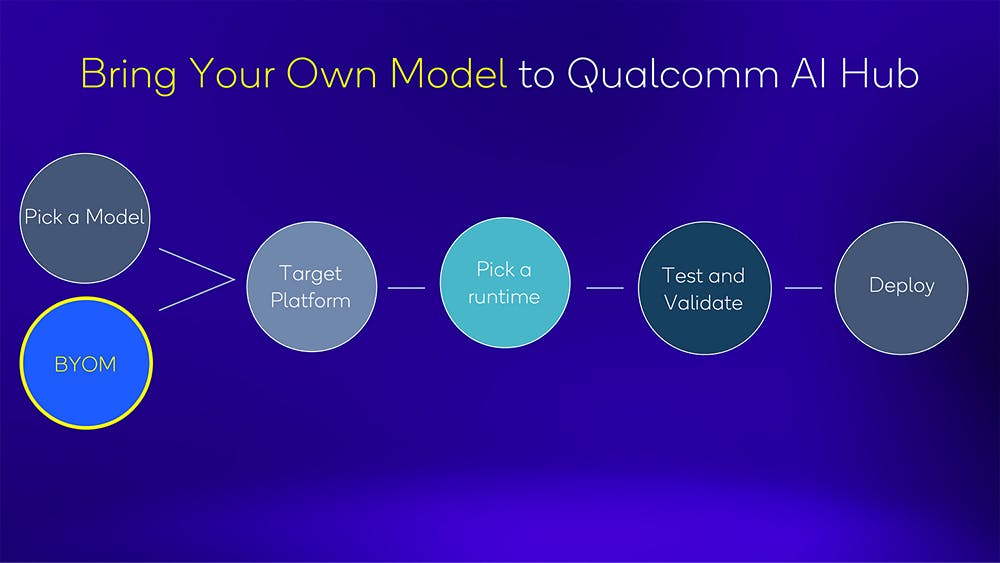 Bring Your Own Model to Qualcomm AI Hub

Pick a Model

BYOM

Target Platform

Pick a runtime

Test and Validate

Deploy